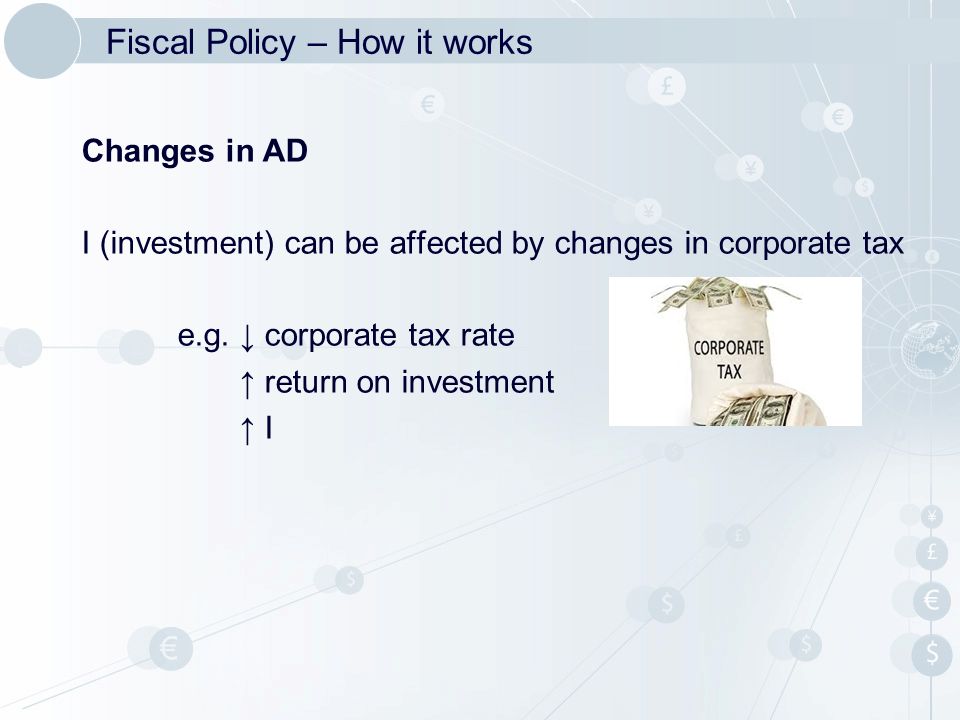 Fiscal Policy – How it works

Changes in AD

I (investment) can be affected by changes in corporate tax

e.g. ↓ corporate tax rate
↑ return on investment
↑ I

CORPORATE TAX